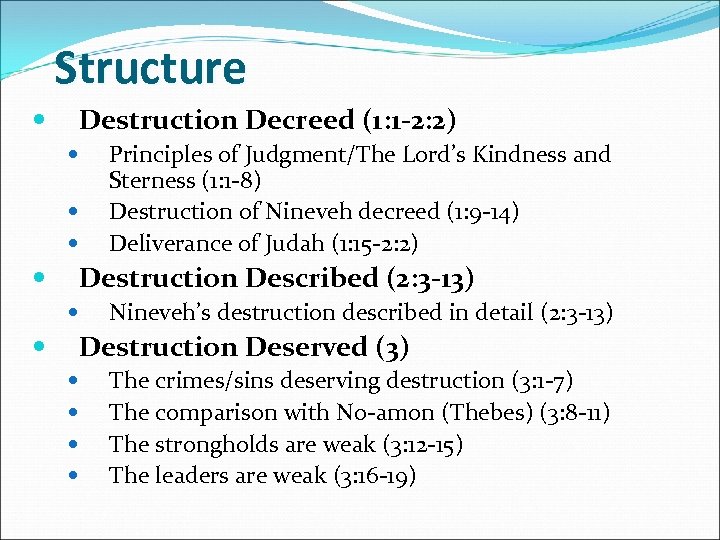 Structure

- Destruction Decreed (1:1-2:2)
  - Principles of Judgment/The Lord's Kindness and Sterness (1:1-8)
  - Destruction of Nineveh decreed (1:9-14)
  - Deliverance of Judah (1:15-2:2)
- Destruction Described (2:3-13)
  - Nineveh's destruction described in detail (2:3-13)
- Destruction Deserved (3)
  - The crimes/sins deserving destruction (3:1-7)
  - The comparison with No-amon (Thebes) (3:8-11)
  - The strongholds are weak (3:12-15)
  - The leaders are weak (3:16-19)